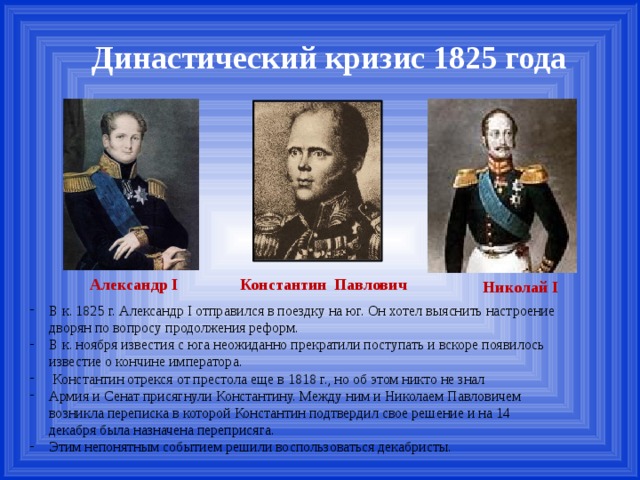 Династический кризис 1825 года

Александр I

Константин Павлович

Николай I

- В к. 1825 г. Александр I отправился в поездку на юг. Он хотел выяснить настроение дворян по вопросу продолжения реформ.
- В к. ноября известия с юга неожиданно прекратили поступать и вскоре появилось известие о кончине императора.
- Константин отрекся от престола еще в 1818 г., но об этом никто не знал
- Армия и Сенат присягнули Константину. Между ним и Николаем Павловичем возникла переписка в которой Константин подтвердил свое решение и на 14 декабря была назначена переприсяга.
- Этим непонятным событием решили воспользоваться декабристы.